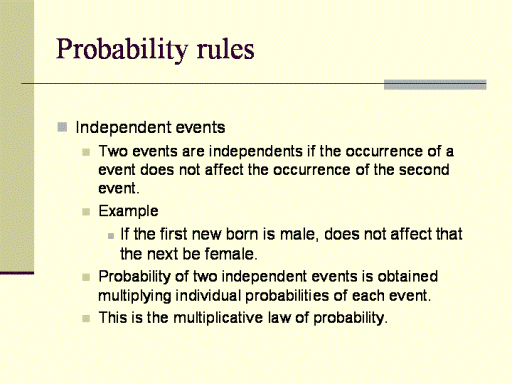 Probability rules

Independent events

Two events are independents if the occurrence of a event does not affect the occurrence of the second event.

Example

If the first new born is male, does not affect that the next be female.

Probability of two independent events is obtained multiplying individual probabilities of each event.

This is the multiplicative law of probability.